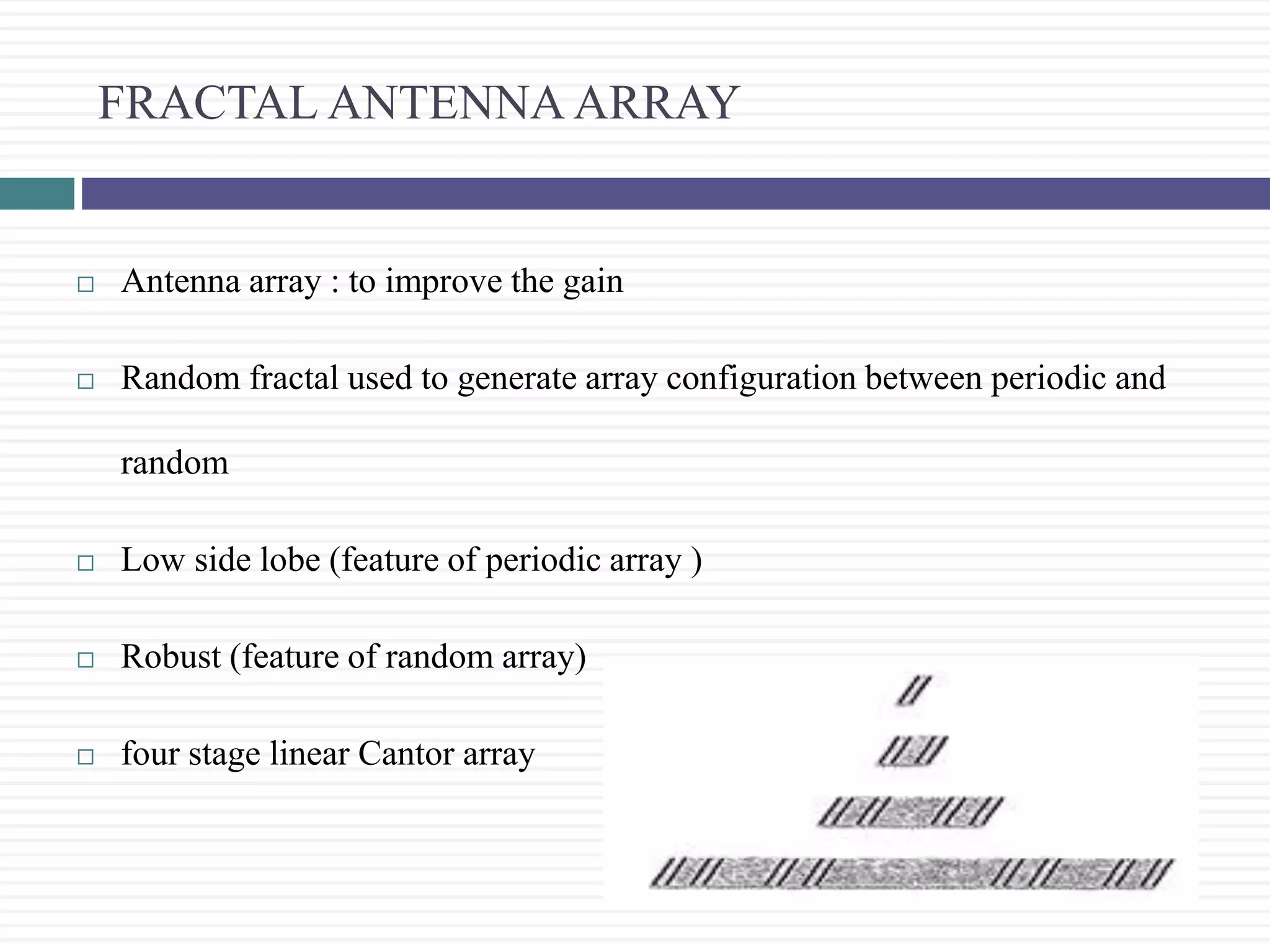 FRACTAL ANTENNA ARRAY

□ Antenna array : to improve the gain

□ Random fractal used to generate array configuration between periodic and random

□ Low side lobe (feature of periodic array )

□ Robust (feature of random array)

□ four stage linear Cantor array